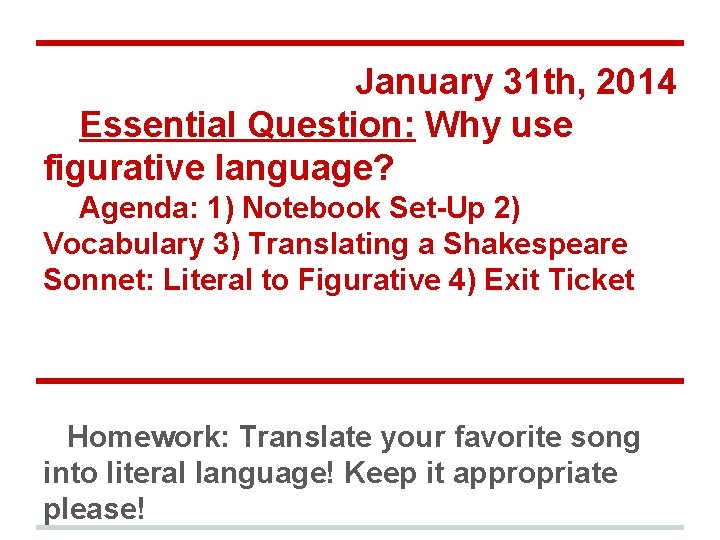 January 31th, 2014

Essential Question: Why use figurative language?

Agenda: 1) Notebook Set-Up 2) Vocabulary 3) Translating a Shakespeare Sonnet: Literal to Figurative 4) Exit Ticket

Homework: Translate your favorite song into literal language! Keep it appropriate please!